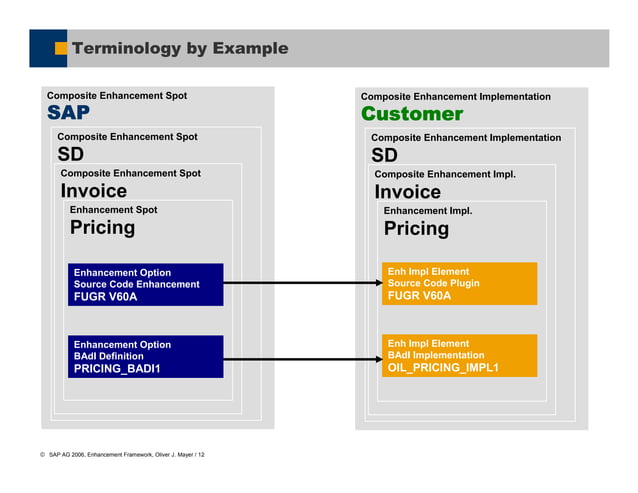 Terminology by Example

Composite Enhancement Spot
SAP

Composite Enhancement Spot
SD

Composite Enhancement Spot
Invoice

Enhancement Spot
Pricing

Enhancement Option
Source Code Enhancement
FUGR V60A

Enhancement Option
BAdI Definition
PRICING_BADI1

Composite Enhancement Implementation
Customer

Composite Enhancement Implementation
SD

Composite Enhancement Impl.
Invoice

Enhancement Impl.
Pricing

Enh Impl Element
Source Code Plugin
FUGR V60A

Enh Impl Element
BAdI Implementation
OIL_PRICING_IMPL1

© SAP AG 2006, Enhancement Framework, Oliver J. Mayer / 12